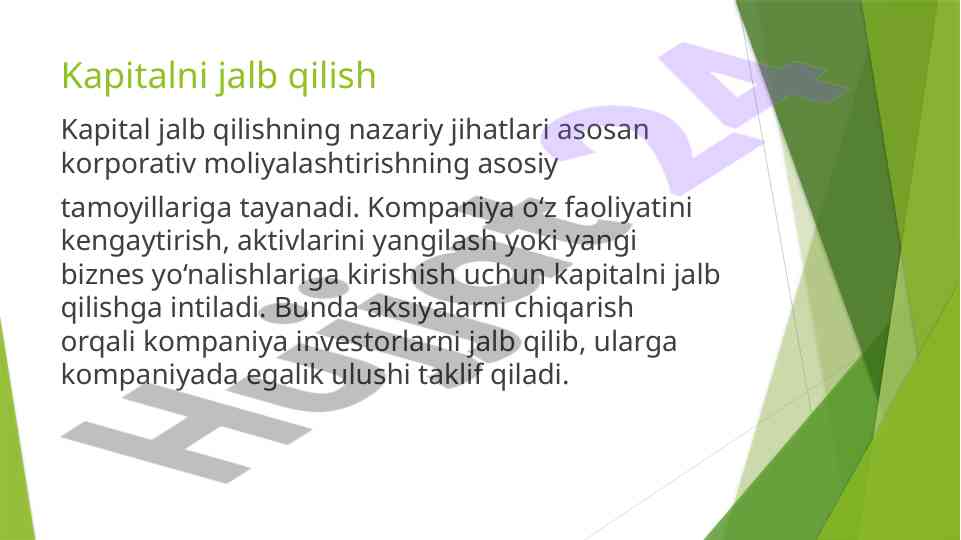 Kapitalni jalb qilish

Kapital jalb qilishning nazariy jihatlari asosan korporativ moliyalashtirishning asosiy

tamoyillariga tayanadi. Kompaniya o‘z faoliyatini kengaytirish, aktivlarini yangilash yoki yangi biznes yo‘nalishlariga kirishish uchun kapitalni jalb qilishga intiladi. Bunda aksiyalarni chiqarish orqali kompaniya investorlarni jalb qilib, ularga kompaniyada egalik ulushi taklif qiladi.

Hujjat 24